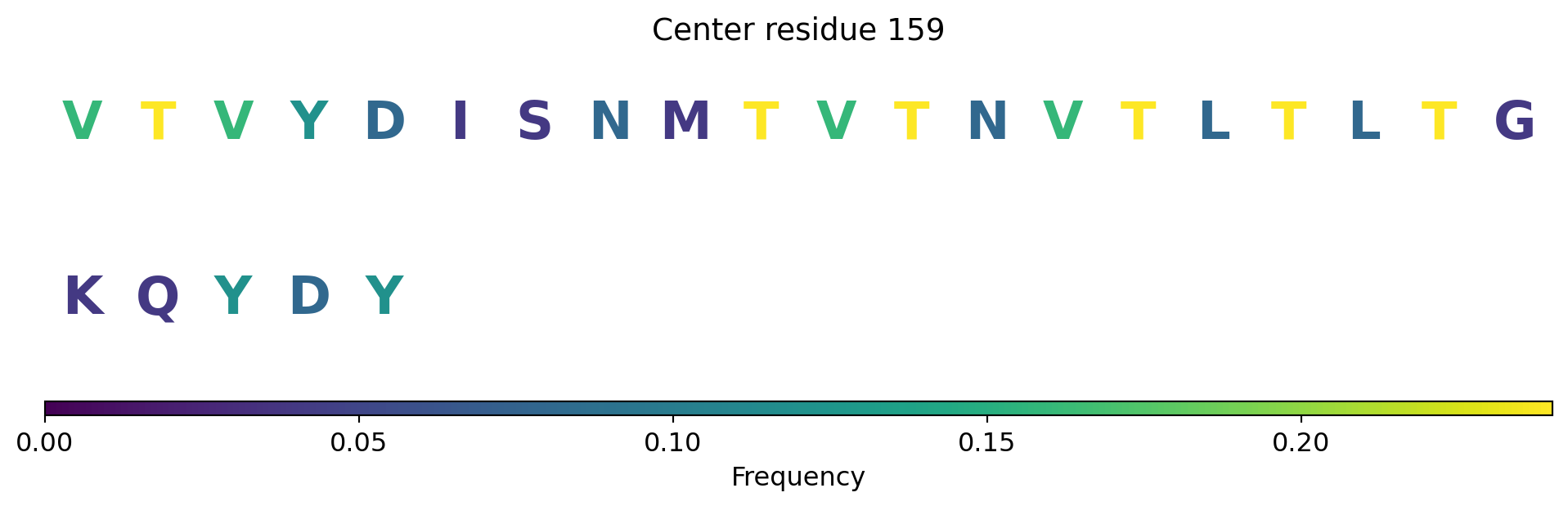 Center residue 159

V T V Y D I S N M T V T N V T L T L T G

K Q Y D Y

0.00 0.05 0.10 0.15 0.20

Frequency